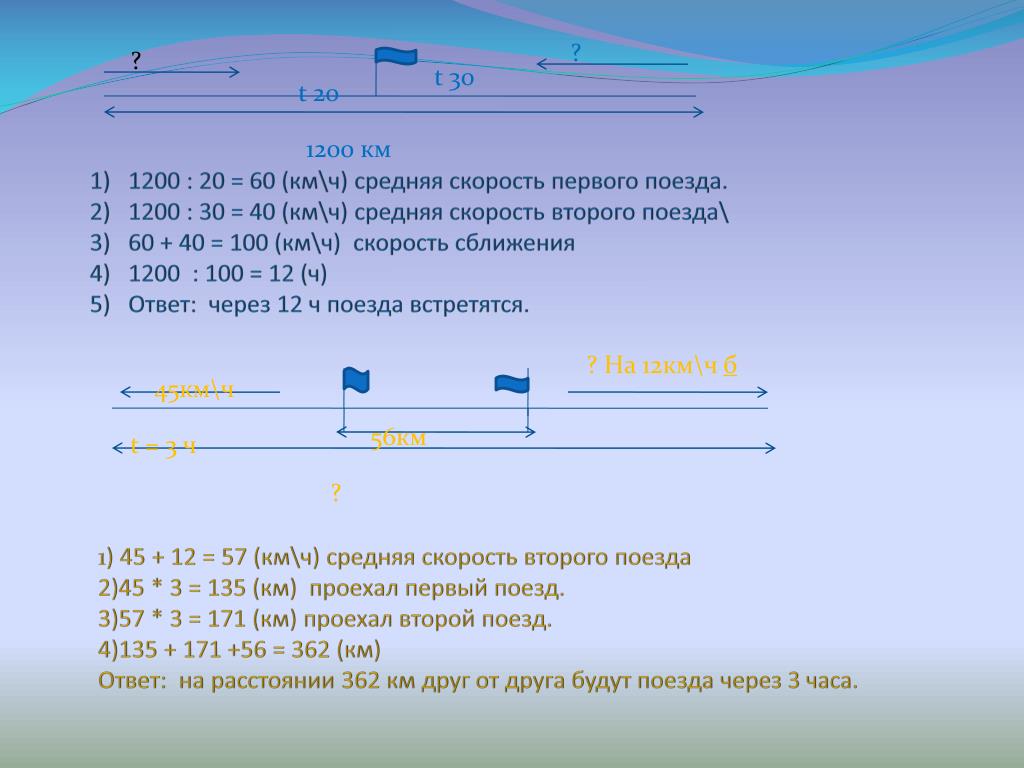 ?
?
t 30
t 20
1200 км

1) 1200 : 20 = 60 (км\ч) средняя скорость первого поезда.
2) 1200 : 30 = 40 (км\ч) средняя скорость второго поезда\
3) 60 + 40 = 100 (км\ч) скорость сближения
4) 1200 : 100 = 12 (ч)
5) Ответ: через 12 ч поезда встретятся.

? На 12км\ч б
45км\ч
56км
t = 3 ч
?

1) 45 + 12 = 57 (км\ч) средняя скорость второго поезда
2)45 * 3 = 135 (км) проехал первый поезд.
3)57 * 3 = 171 (км) проехал второй поезд.
4)135 + 171 +56 = 362 (км)
Ответ: на расстоянии 362 км друг от друга будут поезда через 3 часа.